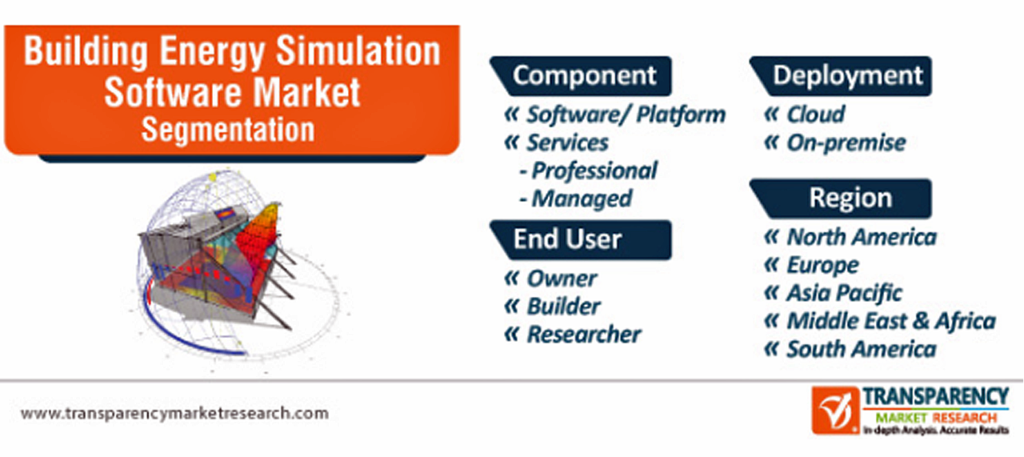 Building Energy Simulation Software Market Segmentation

Component
« Software/ Platform
« Services
- Professional
- Managed

End User
« Owner
« Builder
« Researcher

Deployment
« Cloud
« On-premise

Region
« North America
« Europe
« Asia Pacific
« Middle East & Africa
« South America

www.transparencymarketresearch.com

TRANSPARENCY
MARKET RESEARCH
In-depth Analysis. Accurate Results